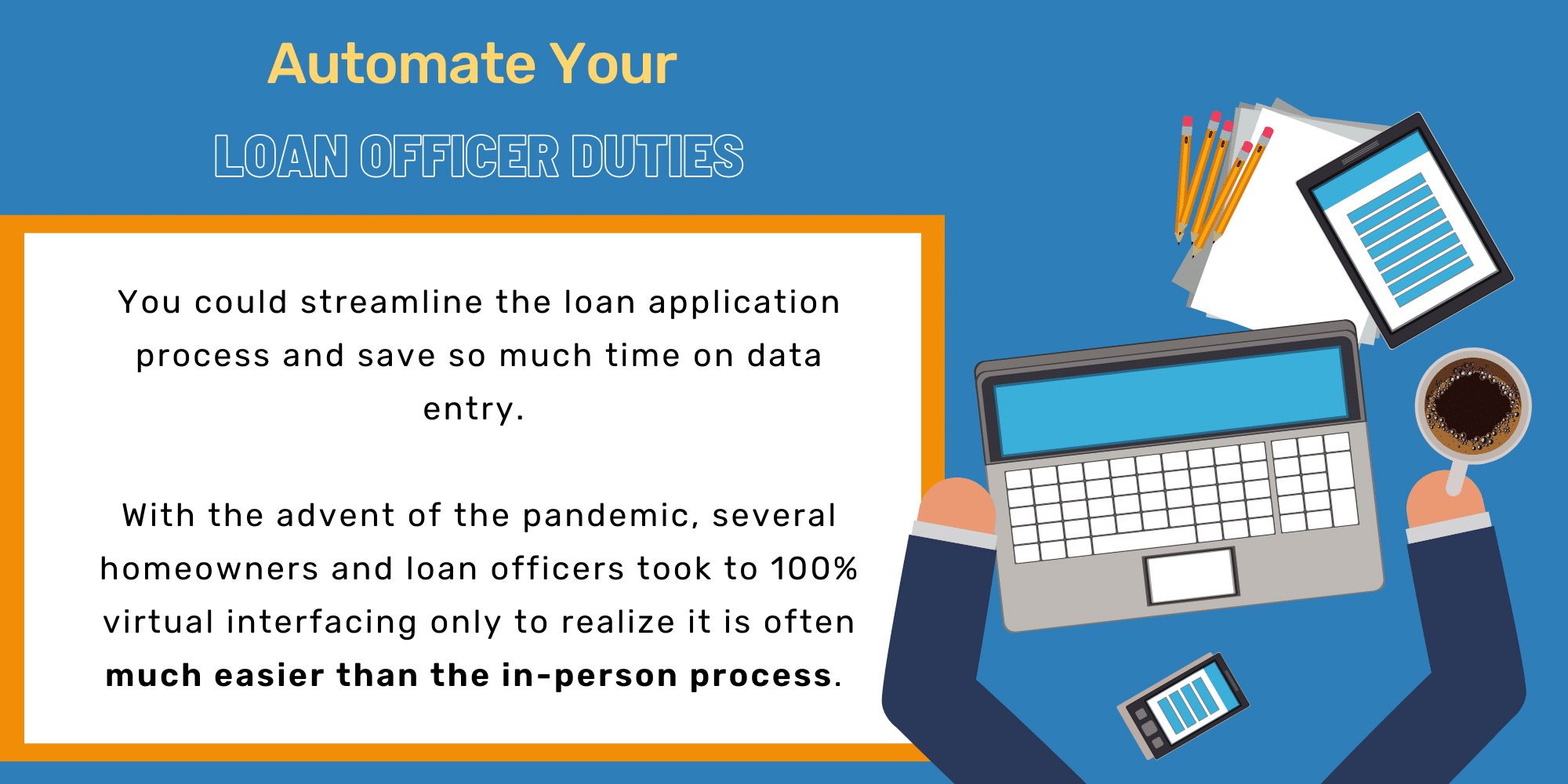 Automate Your

LOAN OFFICER DUTIES

You could streamline the loan application process and save so much time on data entry.

With the advent of the pandemic, several homeowners and loan officers took to 100% virtual interfacing only to realize it is often much easier than the in-person process.